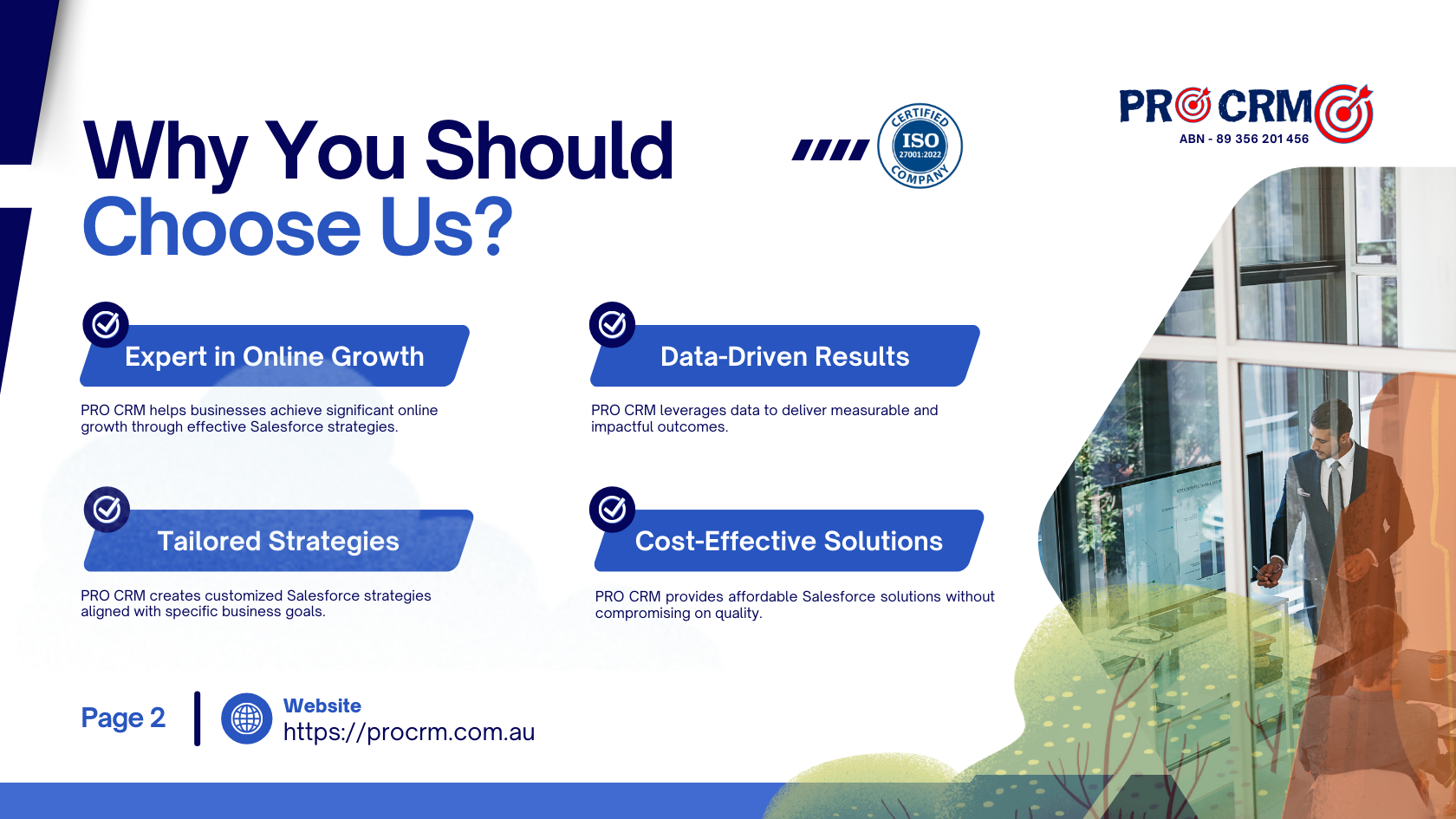 Why You Should Choose Us?

CERTIFIED ISO 27001:2022 COMPANY

PRO CRM
ABN - 89 356 201 456

Expert in Online Growth

PRO CRM helps businesses achieve significant online growth through effective Salesforce strategies.

Data-Driven Results

PRO CRM leverages data to deliver measurable and impactful outcomes.

Tailored Strategies

PRO CRM creates customized Salesforce strategies aligned with specific business goals.

Cost-Effective Solutions

PRO CRM provides affordable Salesforce solutions without compromising on quality.

Page 2

Website
https://procrm.com.au